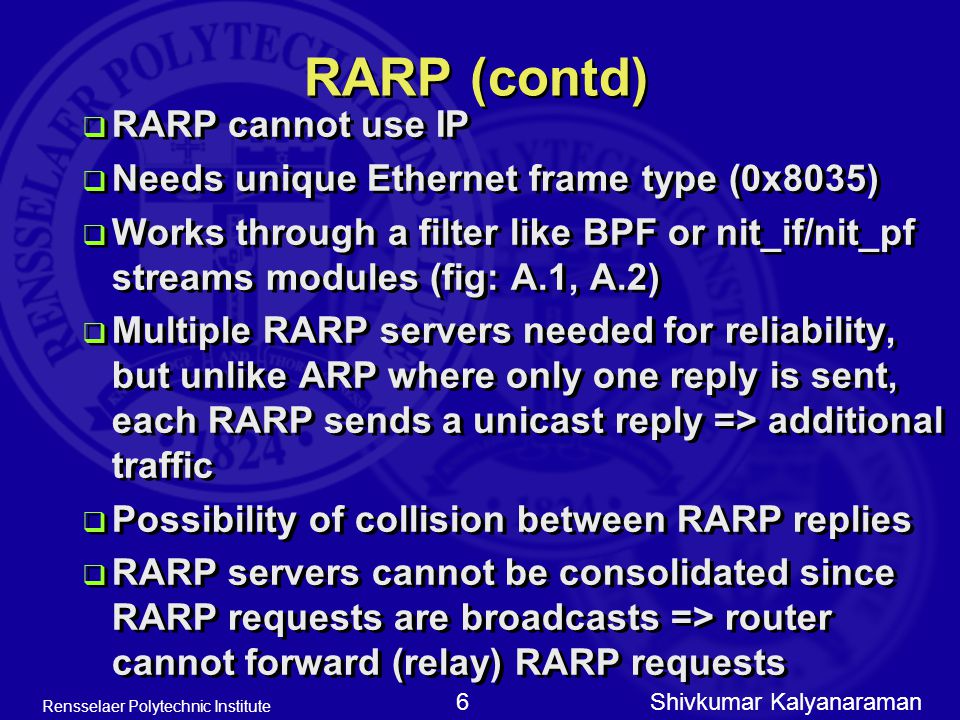 RARP (contd)

❑ RARP cannot use IP

❑ Needs unique Ethernet frame type (0x8035)

❑ Works through a filter like BPF or nit_if/nit_pf streams modules (fig: A.1, A.2)

❑ Multiple RARP servers needed for reliability, but unlike ARP where only one reply is sent, each RARP sends a unicast reply => additional traffic

❑ Possibility of collision between RARP replies

❑ RARP servers cannot be consolidated since RARP requests are broadcasts => router cannot forward (relay) RARP requests

Rensselaer Polytechnic Institute 6 Shivkumar Kalyanaraman